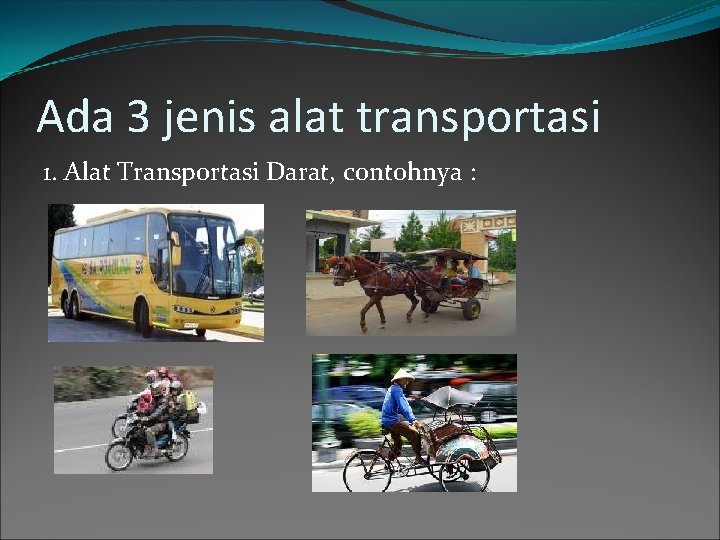 Ada 3 jenis alat transportasi

1. Alat Transportasi Darat, contohnya :